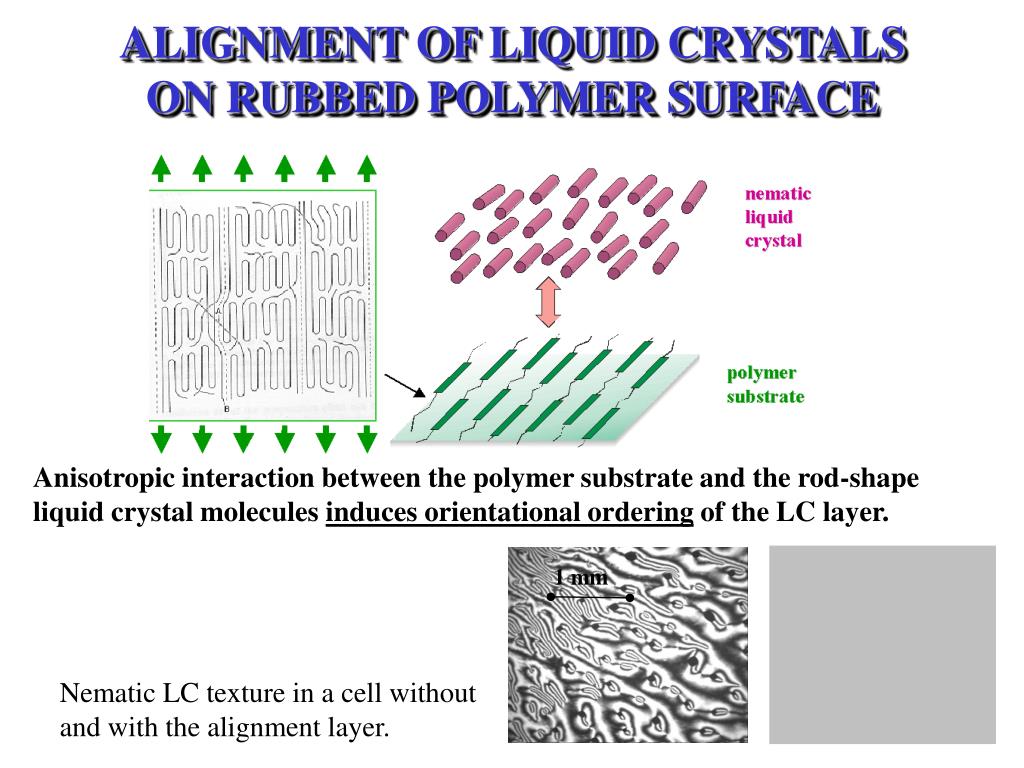 ALIGNMENT OF LIQUID CRYSTALS ON RUBBED POLYMER SURFACE

A

B

nematic liquid crystal

polymer substrate

Anisotropic interaction between the polymer substrate and the rod-shape liquid crystal molecules induces orientational ordering of the LC layer.

1 mm

Nematic LC texture in a cell without and with the alignment layer.